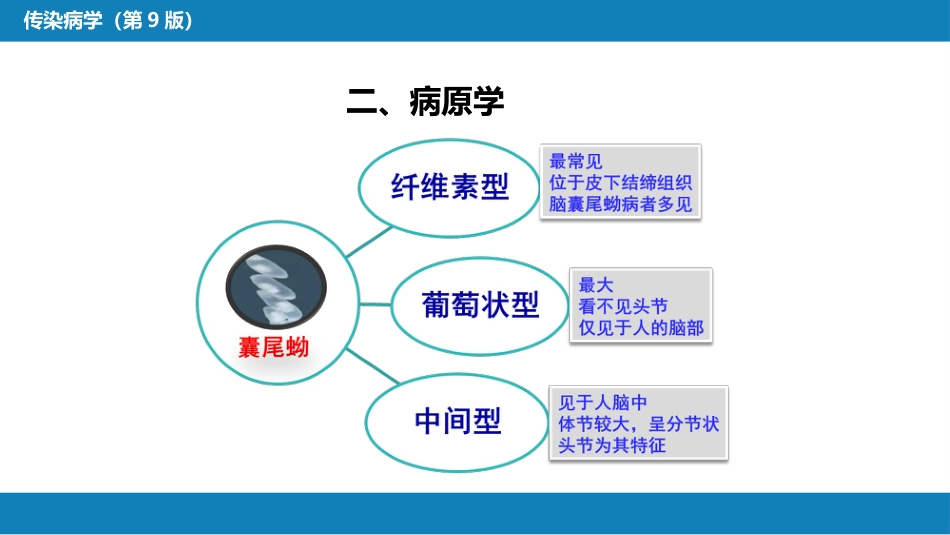 传染病学（第 9 版）

二、病原学

囊尾蚴

纤维素型

最常见
位于皮下结缔组织
脑囊尾蚴病者多见

葡萄状型

最大
看不见头节
仅见于人的脑部

中间型

见于人脑中
体节较大，呈分节状
头节为其特征